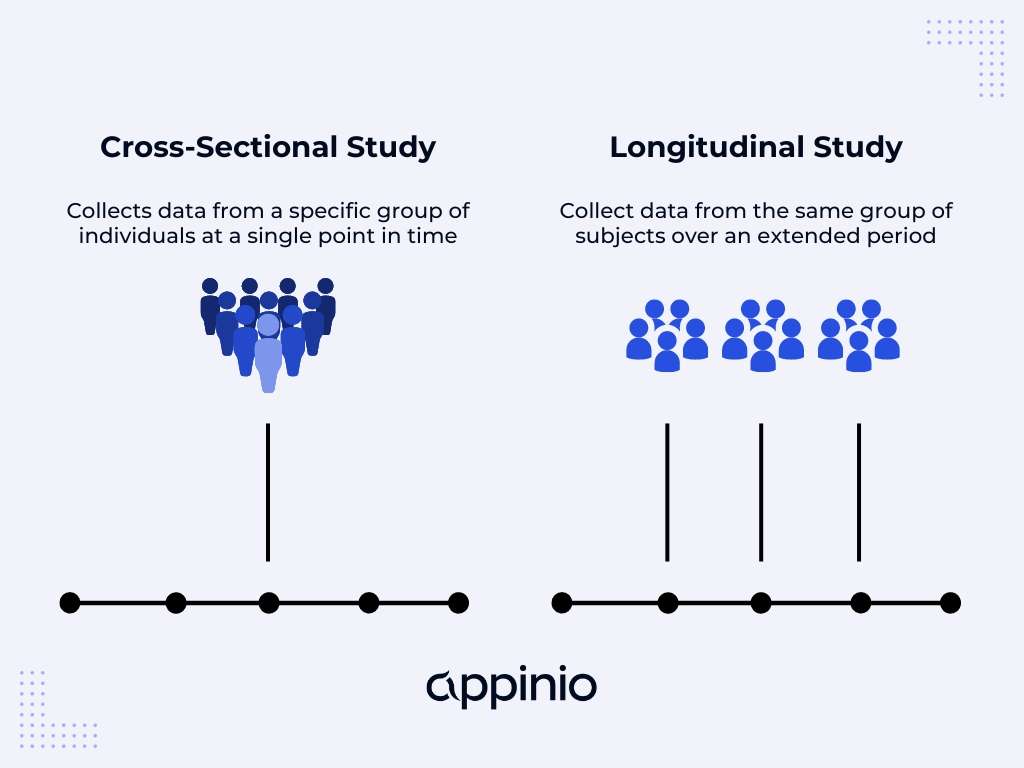 Cross-Sectional Study

Collects data from a specific group of individuals at a single point in time

Longitudinal Study

Collect data from the same group of subjects over an extended period

appinio